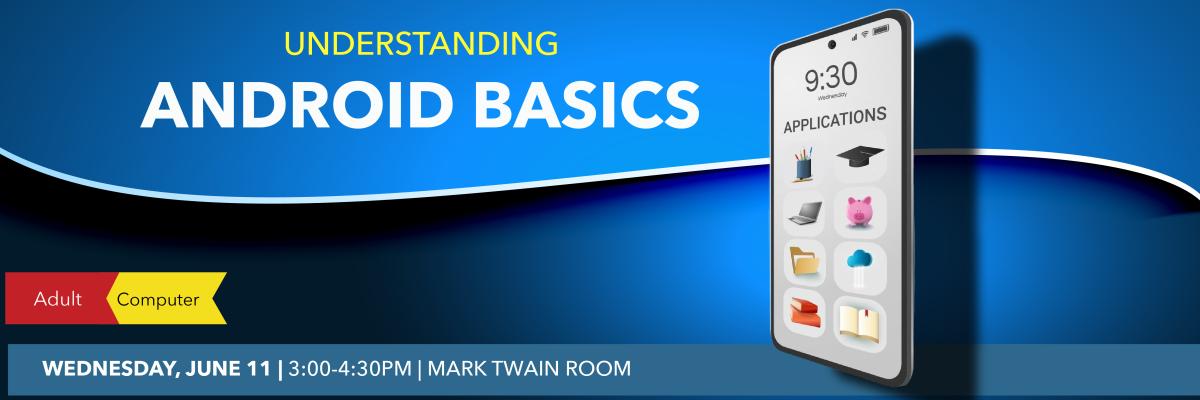 UNDERSTANDING
ANDROID BASICS

9:30
Wednesday
APPLICATIONS

Adult
Computer

WEDNESDAY, JUNE 11 | 3:00-4:30PM | MARK TWAIN ROOM